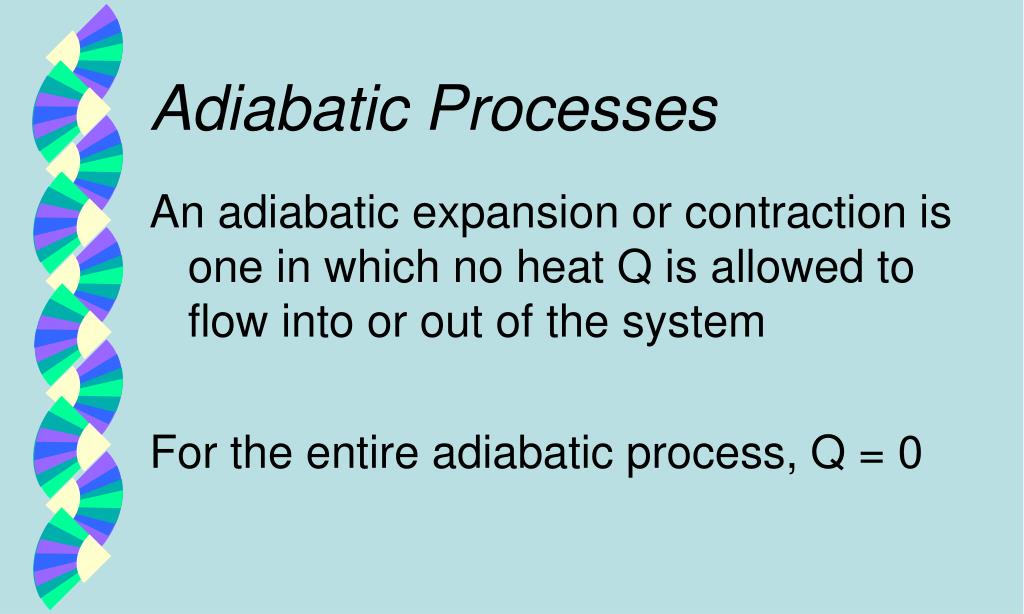 Adiabatic Processes

An adiabatic expansion or contraction is one in which no heat Q is allowed to flow into or out of the system

For the entire adiabatic process, Q = 0